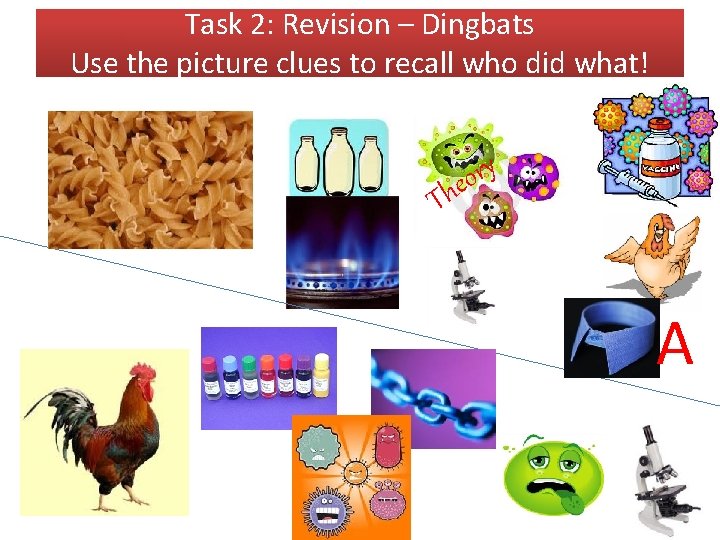 Task 2: Revision – Dingbats
Use the picture clues to recall who did what!

Theory

VACCINE

A